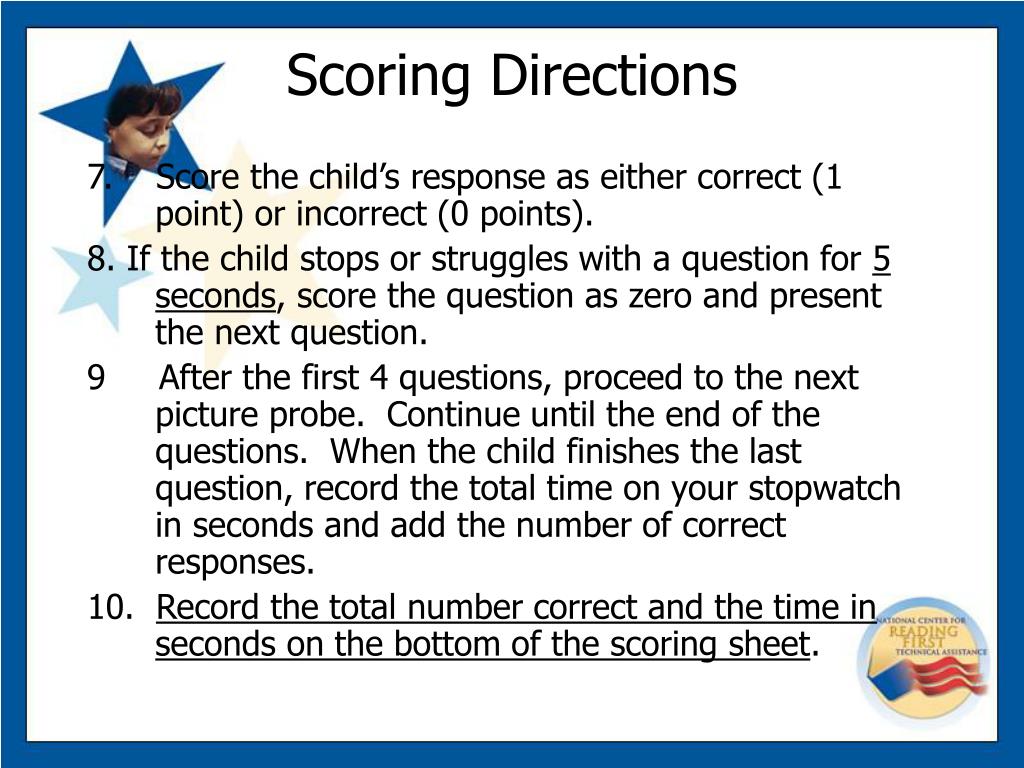 Scoring Directions

7. Score the child's response as either correct (1 point) or incorrect (0 points).

8. If the child stops or struggles with a question for 5 seconds, score the question as zero and present the next question.

9 After the first 4 questions, proceed to the next picture probe. Continue until the end of the questions. When the child finishes the last question, record the total time on your stopwatch in seconds and add the number of correct responses.

10. Record the total number correct and the time in seconds on the bottom of the scoring sheet.

NATIONAL CENTER FOR READING FIRST TECHNICAL ASSISTANCE